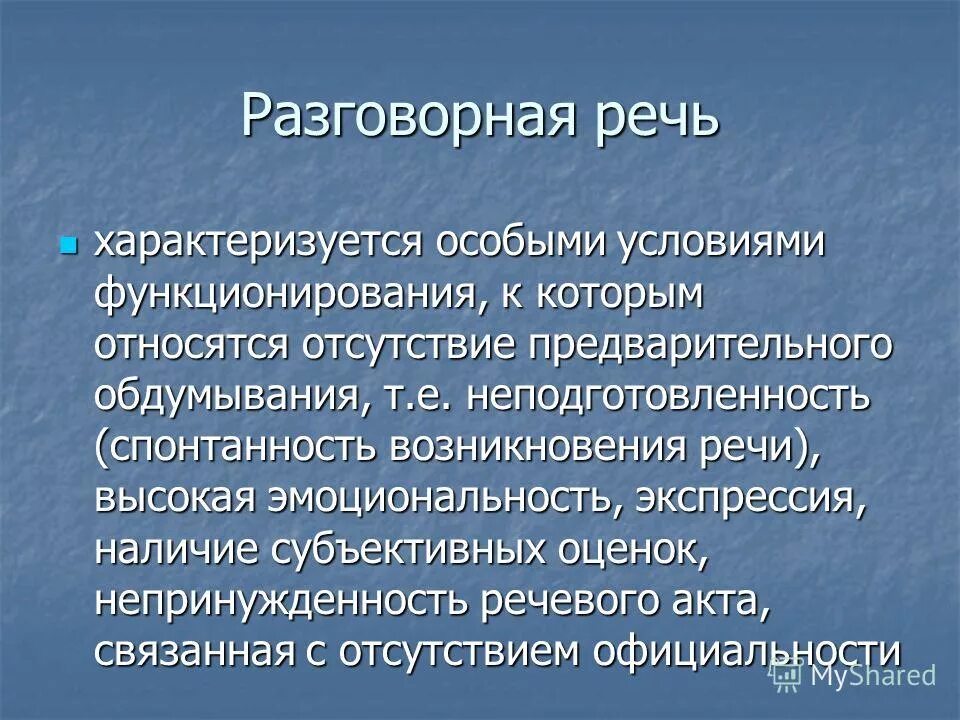 Разговорная речь

характеризуется особыми условиями функционирования, к которым относятся отсутствие предварительного обдумывания, т.е. неподготовленность (спонтанность возникновения речи), высокая эмоциональность, экспрессия, наличие субъективных оценок, непринужденность речевого акта, связанная с отсутствием официальности

MyShared